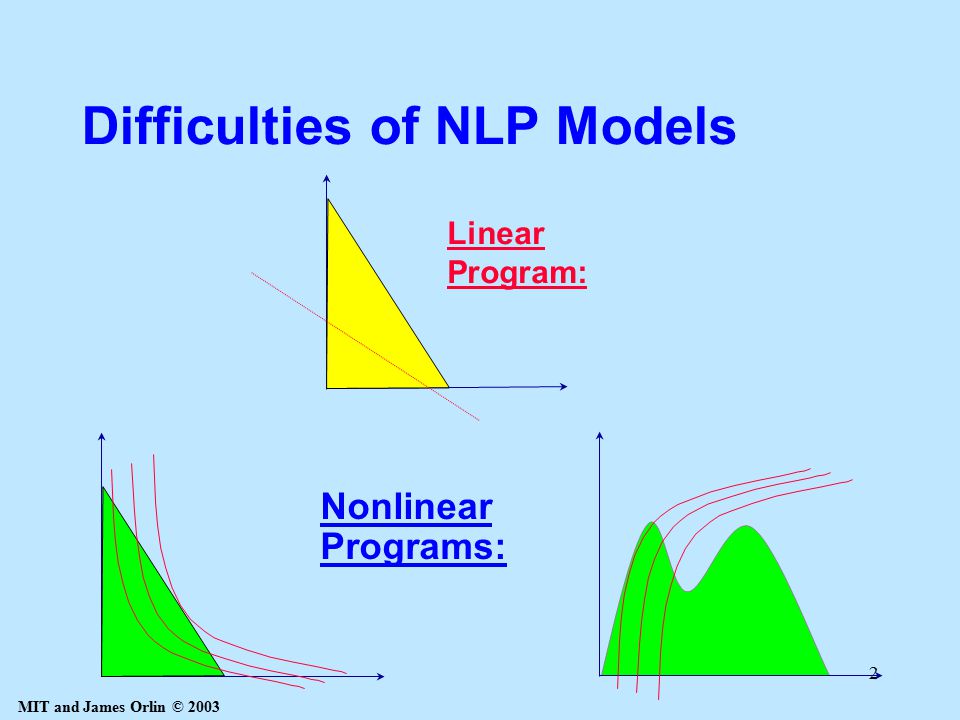 Difficulties of NLP Models

Linear Program:

Nonlinear Programs:

2

MIT and James Orlin © 2003